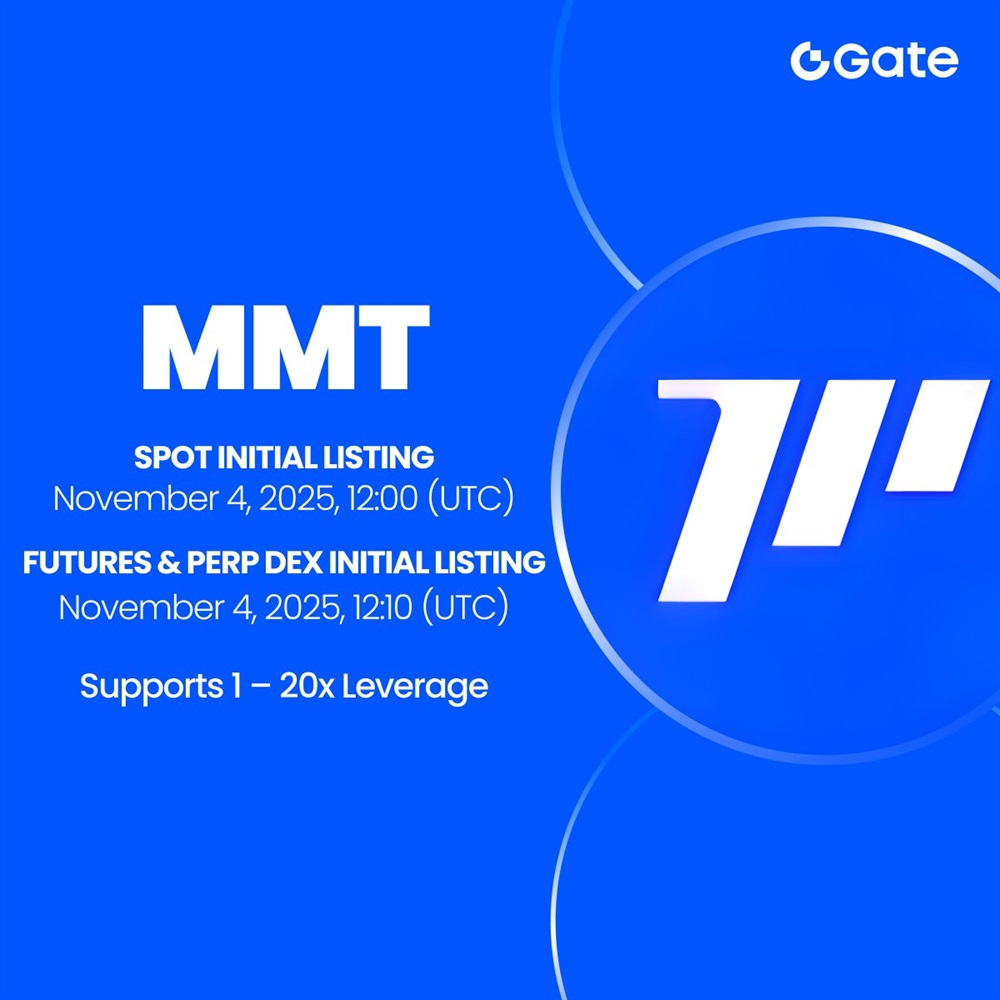 Gate

MMT

SPOT INITIAL LISTING
November 4, 2025, 12:00 (UTC)

FUTURES & PERP DEX INITIAL LISTING
November 4, 2025, 12:10 (UTC)

Supports 1 – 20x Leverage